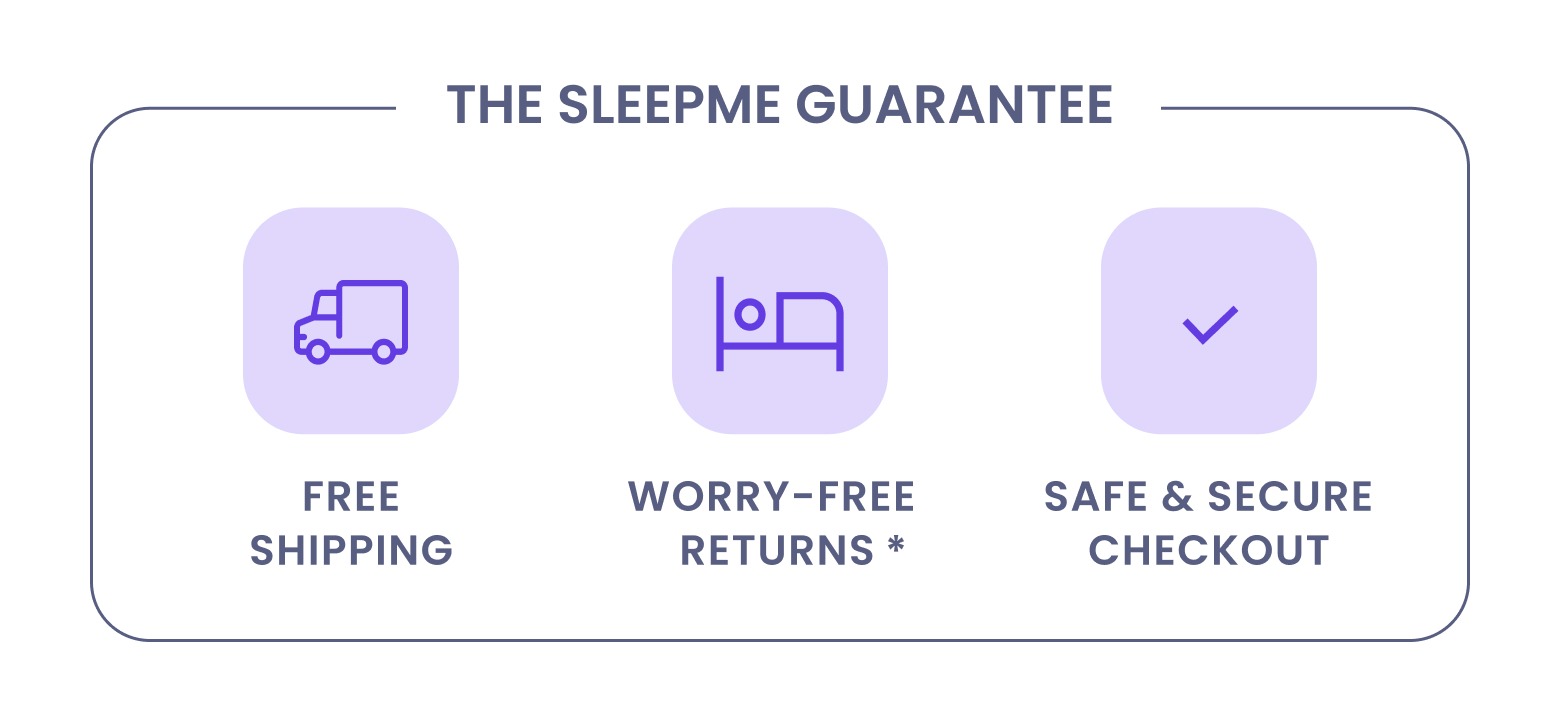 THE SLEEPME GUARANTEE

FREE SHIPPING

WORRY-FREE RETURNS *

SAFE & SECURE CHECKOUT